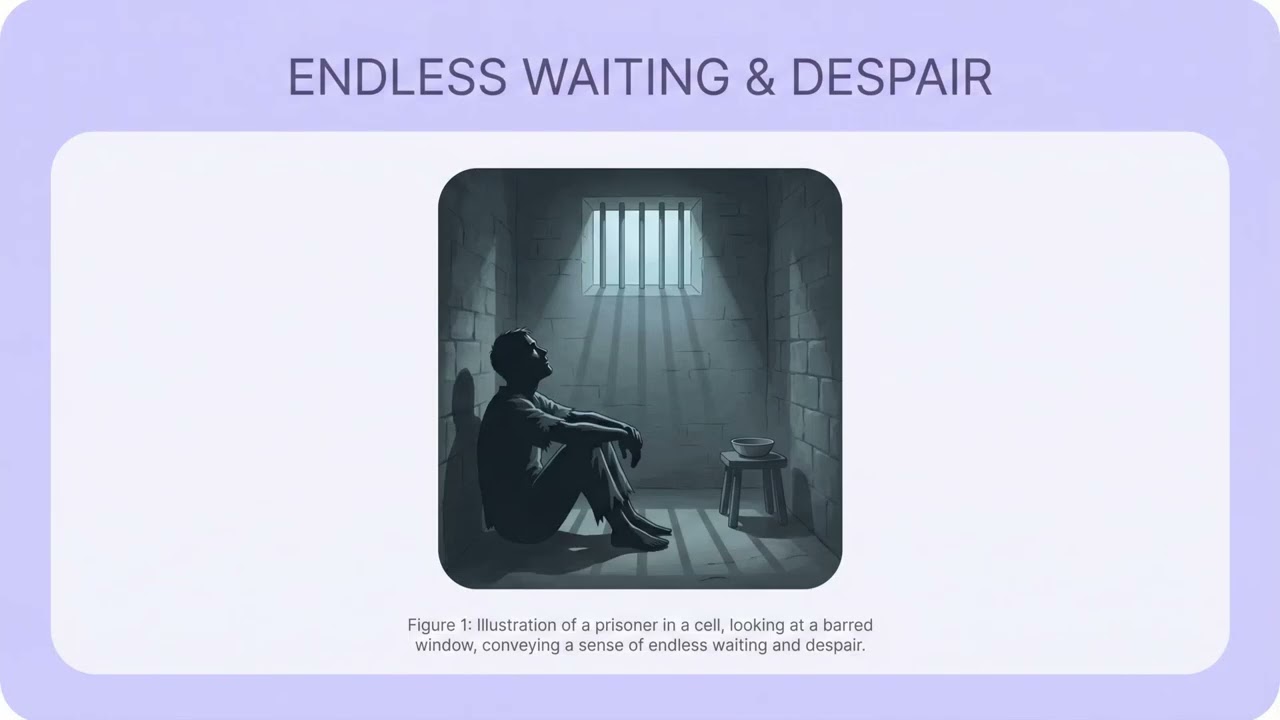 ENDLESS WAITING & DESPAIR

Figure 1: Illustration of a prisoner in a cell, looking at a barred window, conveying a sense of endless waiting and despair.